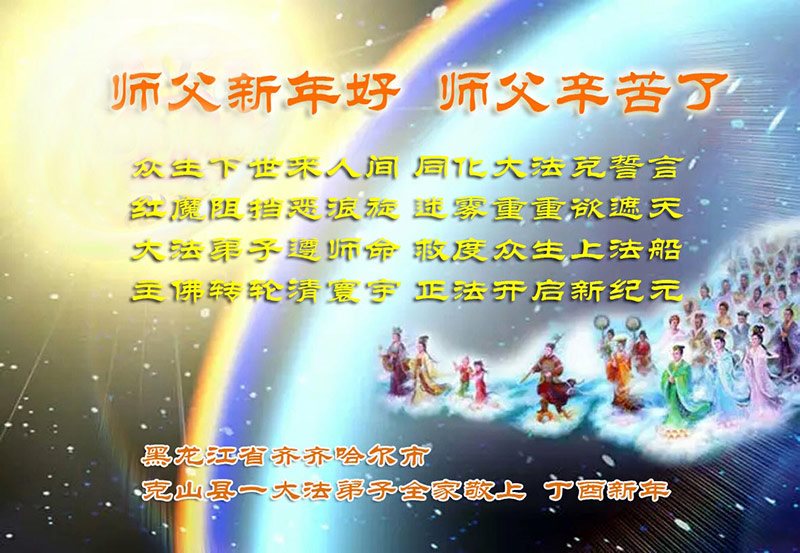 师父新年好 师父辛苦了

众生下世来人间 同化大法兑誓言
红魔阻挡恶浪旋 迷雾重重欲遮天
大法弟子遵师命 救度众生上法船
主佛转轮清寰宇 正法开启新纪元

黑龙江省齐齐哈尔市
克山县一大法弟子全家敬上 丁酉新年